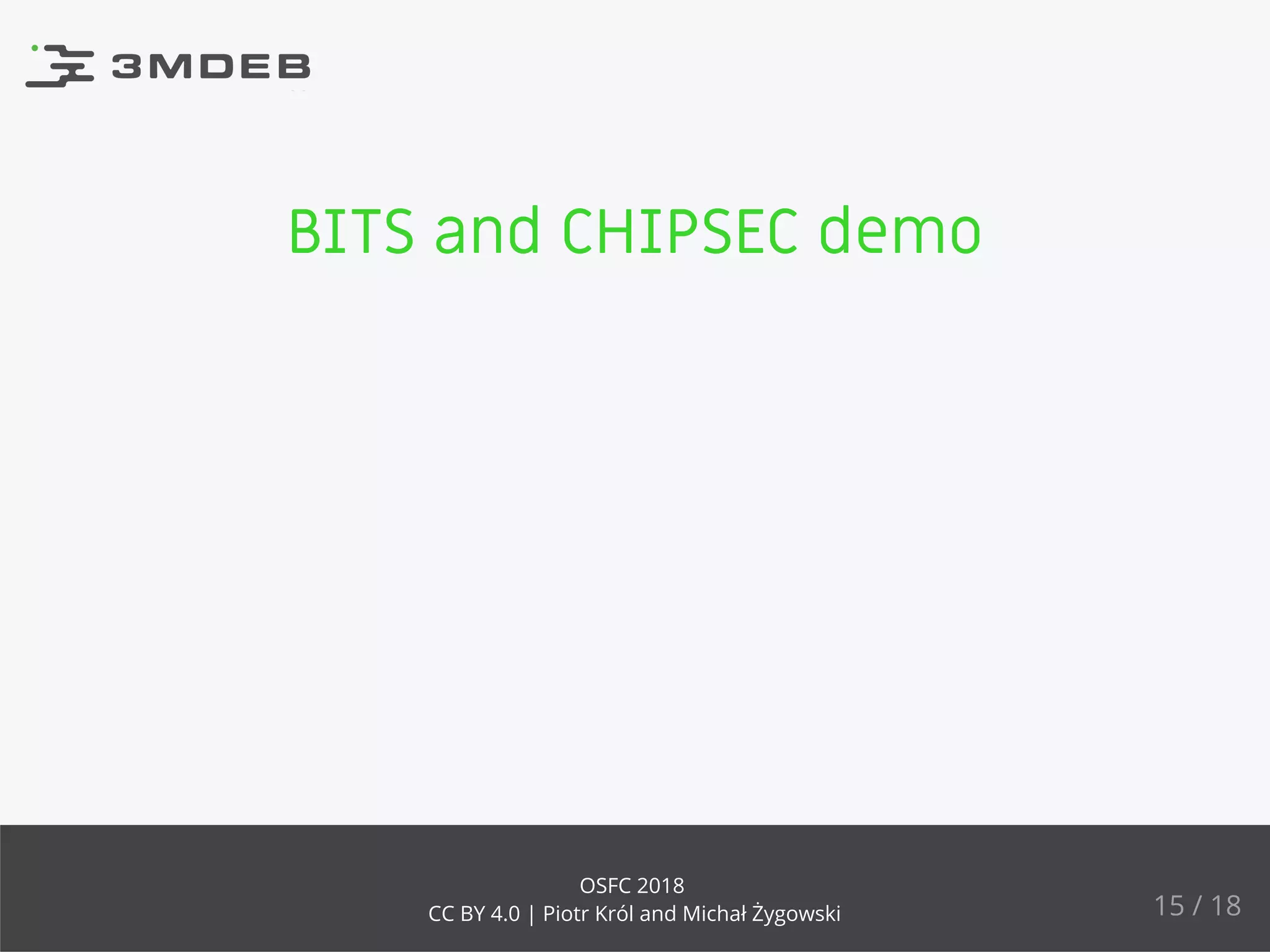 3MDEB

BITS and CHIPSEC demo

OSFC 2018
CC BY 4.0 | Piotr Król and Michał Żygowski

15 / 18